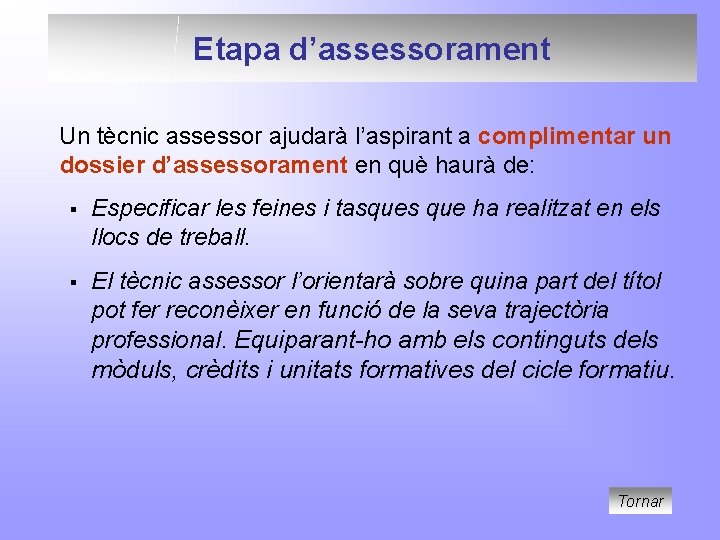 Etapa d’assessorament

Un tècnic assessor ajudarà l’aspirant a complimentar un dossier d’assessorament en què haurà de:

▪ Especificar les feines i tasques que ha realitzat en els llocs de treball.

▪ El tècnic assessor l’orientarà sobre quina part del títol pot fer reconèixer en funció de la seva trajectòria professional. Equiparant-ho amb els continguts dels mòduls, crèdits i unitats formatives del cicle formatiu.

Tornar